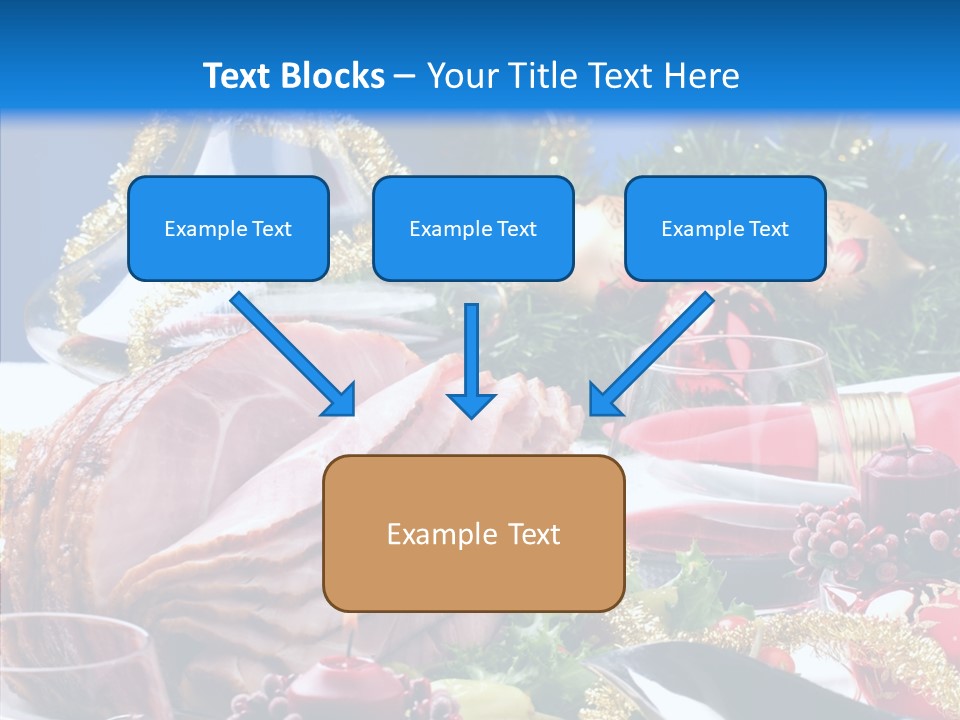 Text Blocks – Your Title Text Here

Example Text

Example Text

Example Text

Example Text